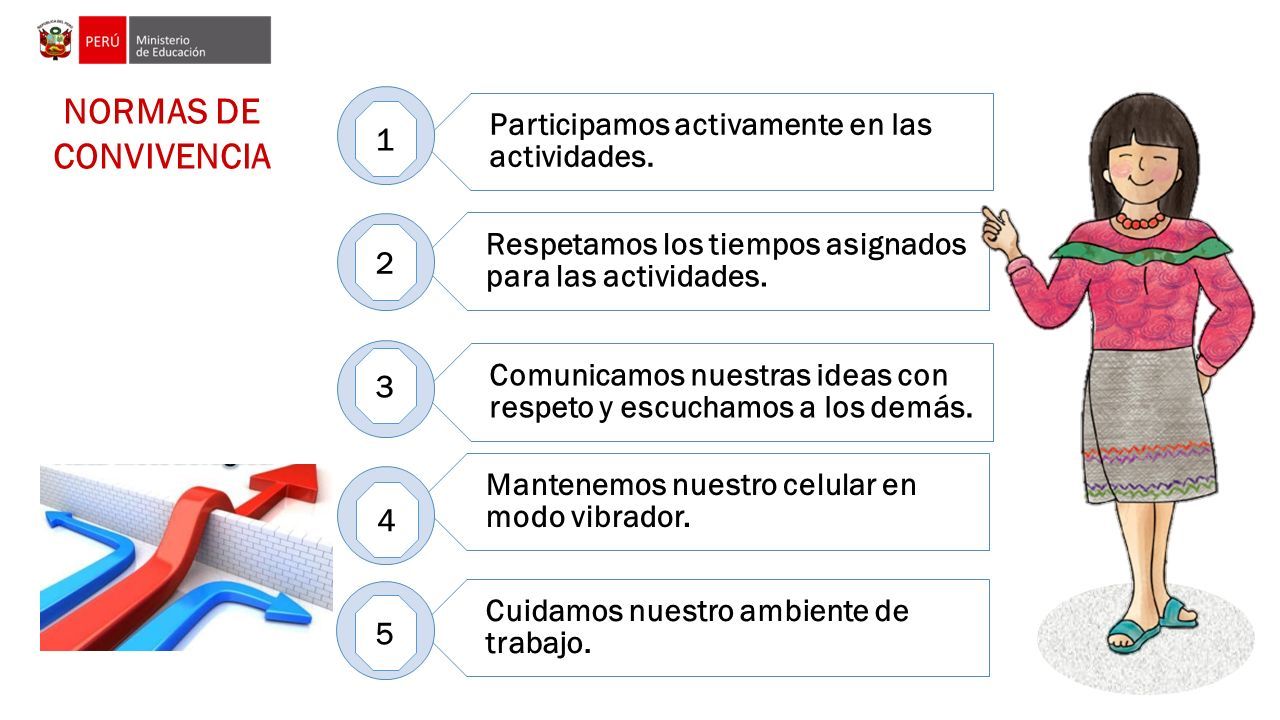 PERÚ Ministerio de Educación

NORMAS DE CONVIVENCIA

1 Participamos activamente en las actividades.

2 Respetamos los tiempos asignados para las actividades.

3 Comunicamos nuestras ideas con respeto y escuchamos a los demás.

4 Mantenemos nuestro celular en modo vibrador.

5 Cuidamos nuestro ambiente de trabajo.